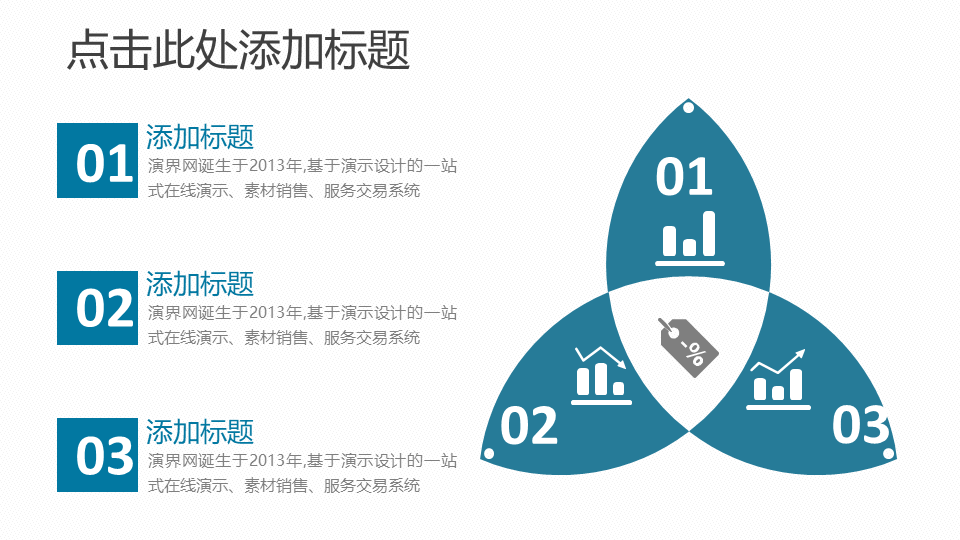 点击此处添加标题

01

添加标题

演界网诞生于2013年,基于演示设计的一站式在线演示、素材销售、服务交易系统

02

添加标题

演界网诞生于2013年,基于演示设计的一站式在线演示、素材销售、服务交易系统

03

添加标题

演界网诞生于2013年,基于演示设计的一站式在线演示、素材销售、服务交易系统

01

-%

02

03